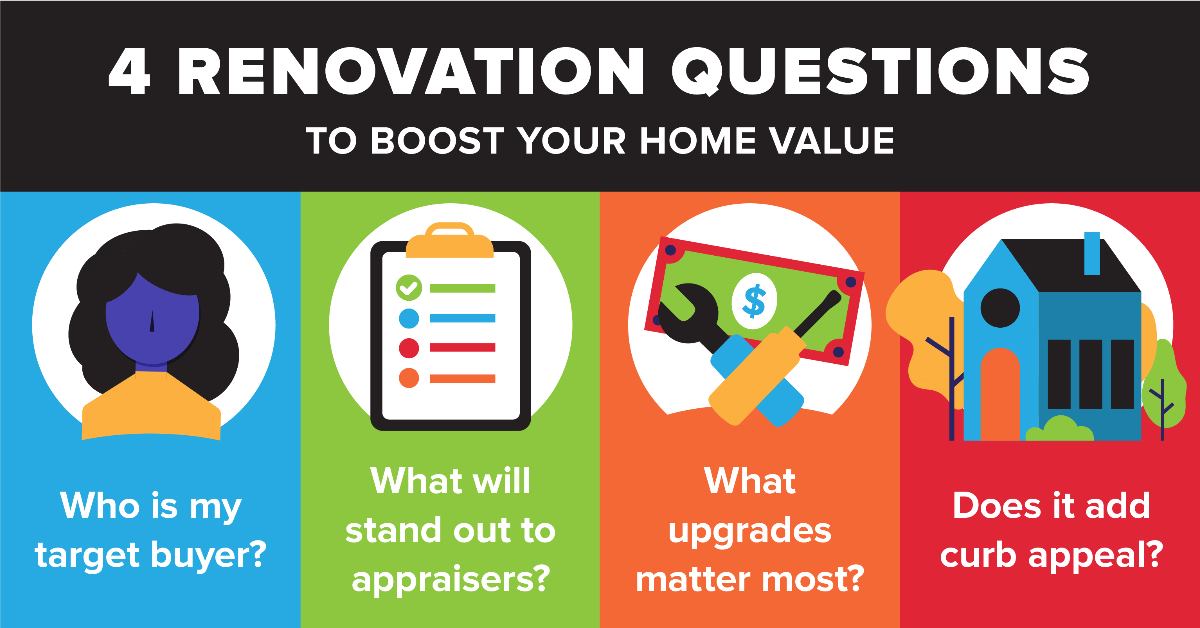 4 RENOVATION QUESTIONS
TO BOOST YOUR HOME VALUE

$

Who is my target buyer?

What will stand out to appraisers?

What upgrades matter most?

Does it add curb appeal?